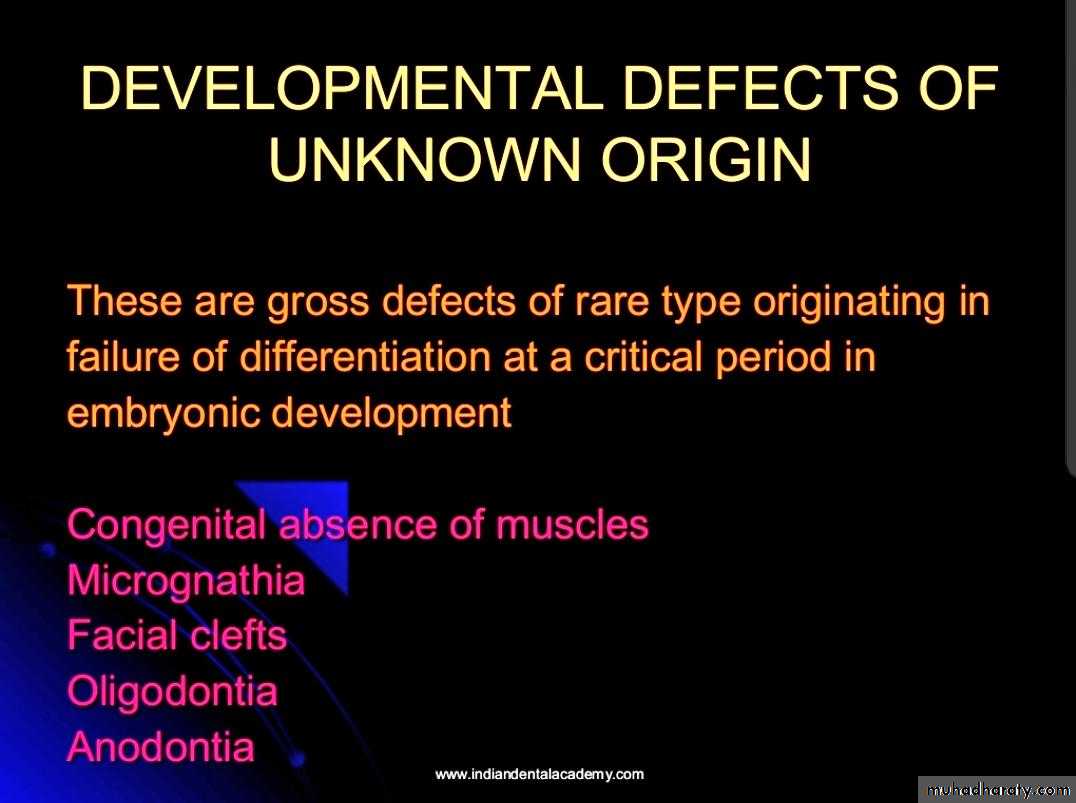 DEVELOPMENTAL DEFECTS OF UNKNOWN ORIGIN

These are gross defects of rare type originating in failure of differentiation at a critical period in embryonic development

Congenital absence of muscles
Micrognathia
Facial clefts
Oligodontia
Anodontia

www.indiandentalacademy.com

muhadharaty.com